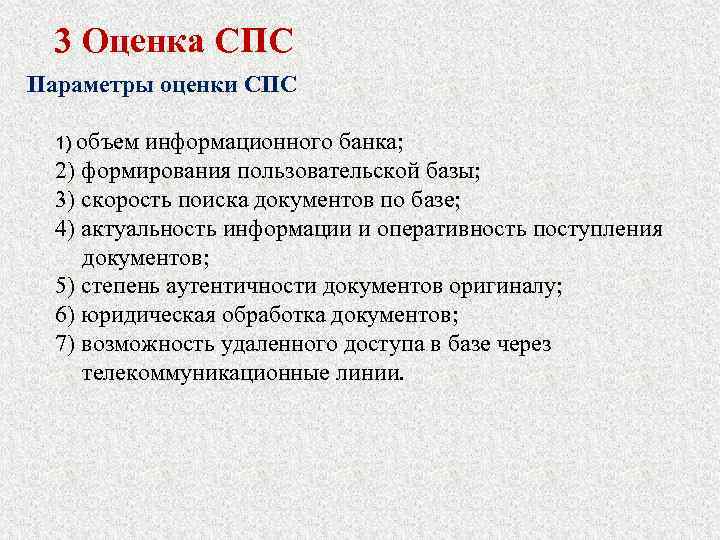 3 Оценка СПС

Параметры оценки СПС

1) объем информационного банка;
2) формирования пользовательской базы;
3) скорость поиска документов по базе;
4) актуальность информации и оперативность поступления документов;
5) степень аутентичности документов оригиналу;
6) юридическая обработка документов;
7) возможность удаленного доступа в базе через телекоммуникационные линии.